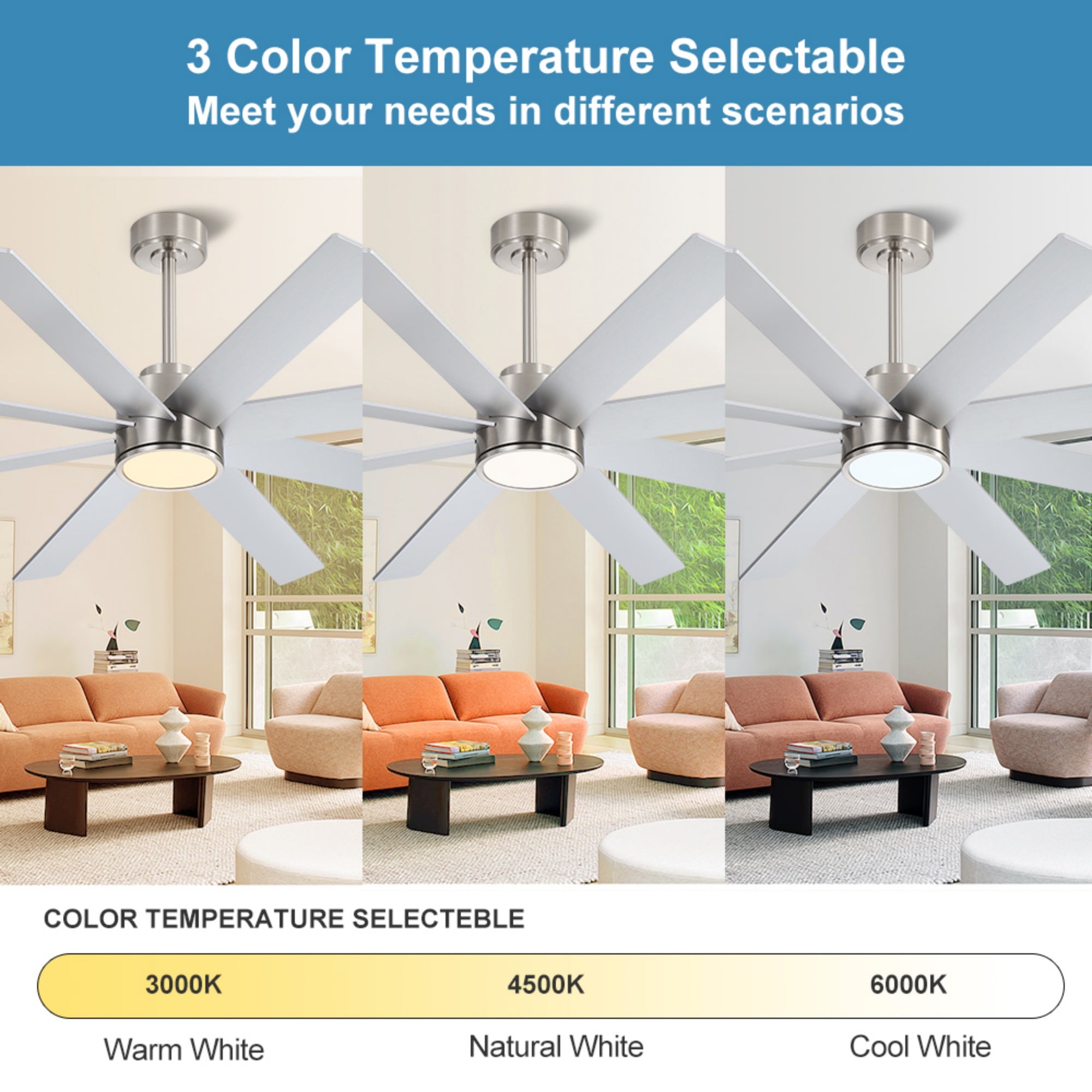 3 Color Temperature Selectable
Meet your needs in different scenarios

COLOR TEMPERATURE SELECTEBLE

3000K
4500K
6000K

Warm White
Natural White
Cool White